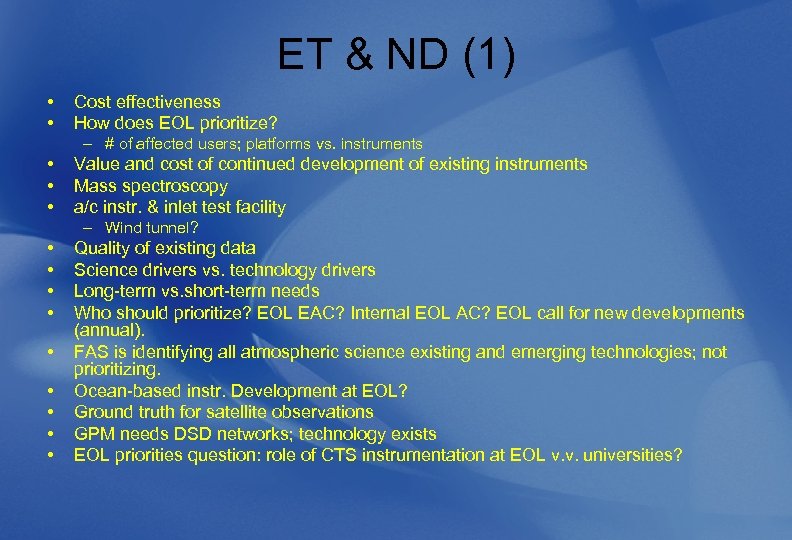 ET & ND (1)

• Cost effectiveness
• How does EOL prioritize?
– # of affected users; platforms vs. instruments
• Value and cost of continued development of existing instruments
• Mass spectroscopy
• a/c instr. & inlet test facility
– Wind tunnel?
• Quality of existing data
• Science drivers vs. technology drivers
• Long-term vs.short-term needs
• Who should prioritize? EOL EAC? Internal EOL AC? EOL call for new developments (annual).
• FAS is identifying all atmospheric science existing and emerging technologies; not prioritizing.
• Ocean-based instr. Development at EOL?
• Ground truth for satellite observations
• GPM needs DSD networks; technology exists
• EOL priorities question: role of CTS instrumentation at EOL v.v. universities?